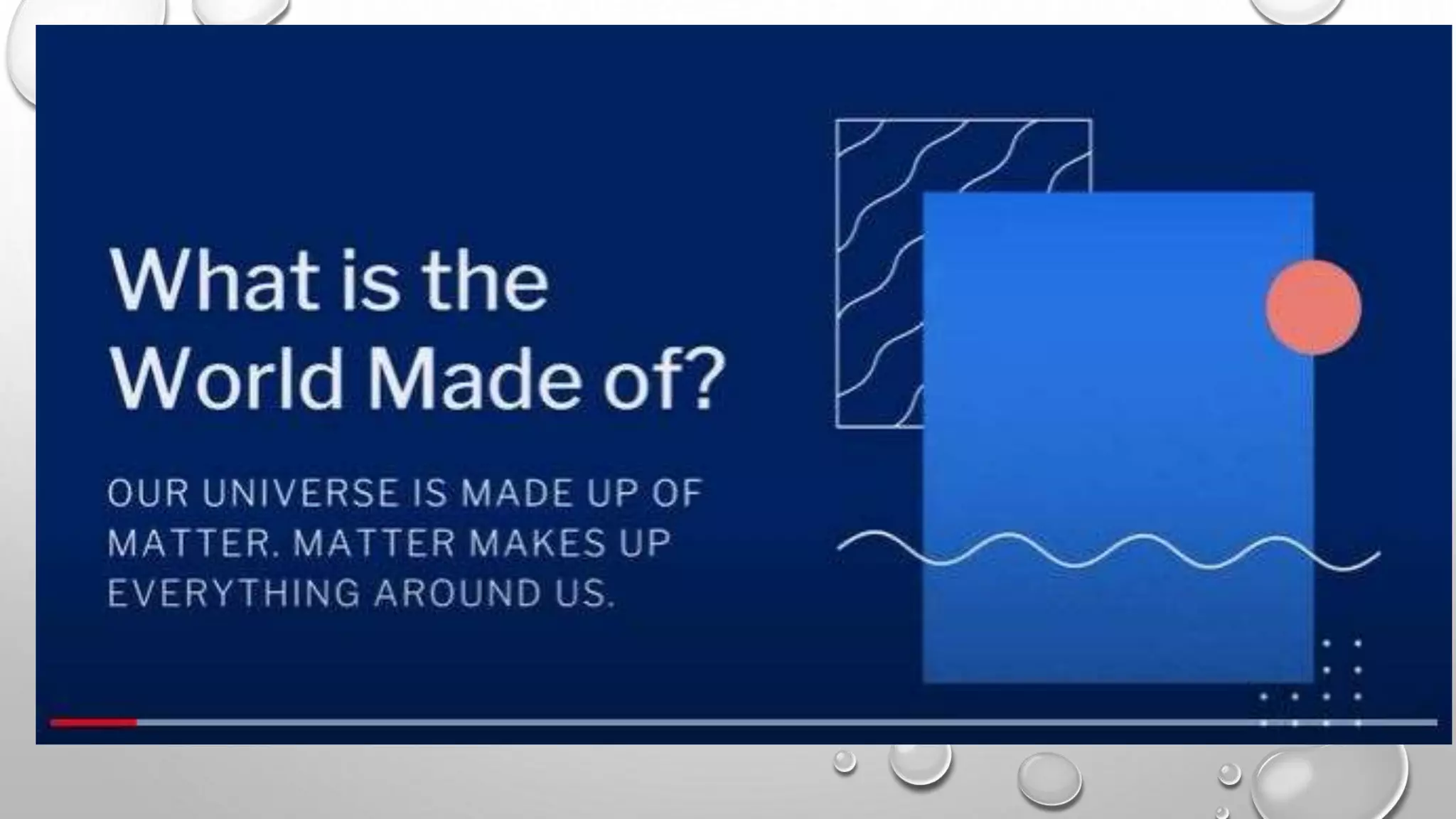 What is the World Made of?

OUR UNIVERSE IS MADE UP OF MATTER. MATTER MAKES UP EVERYTHING AROUND US.